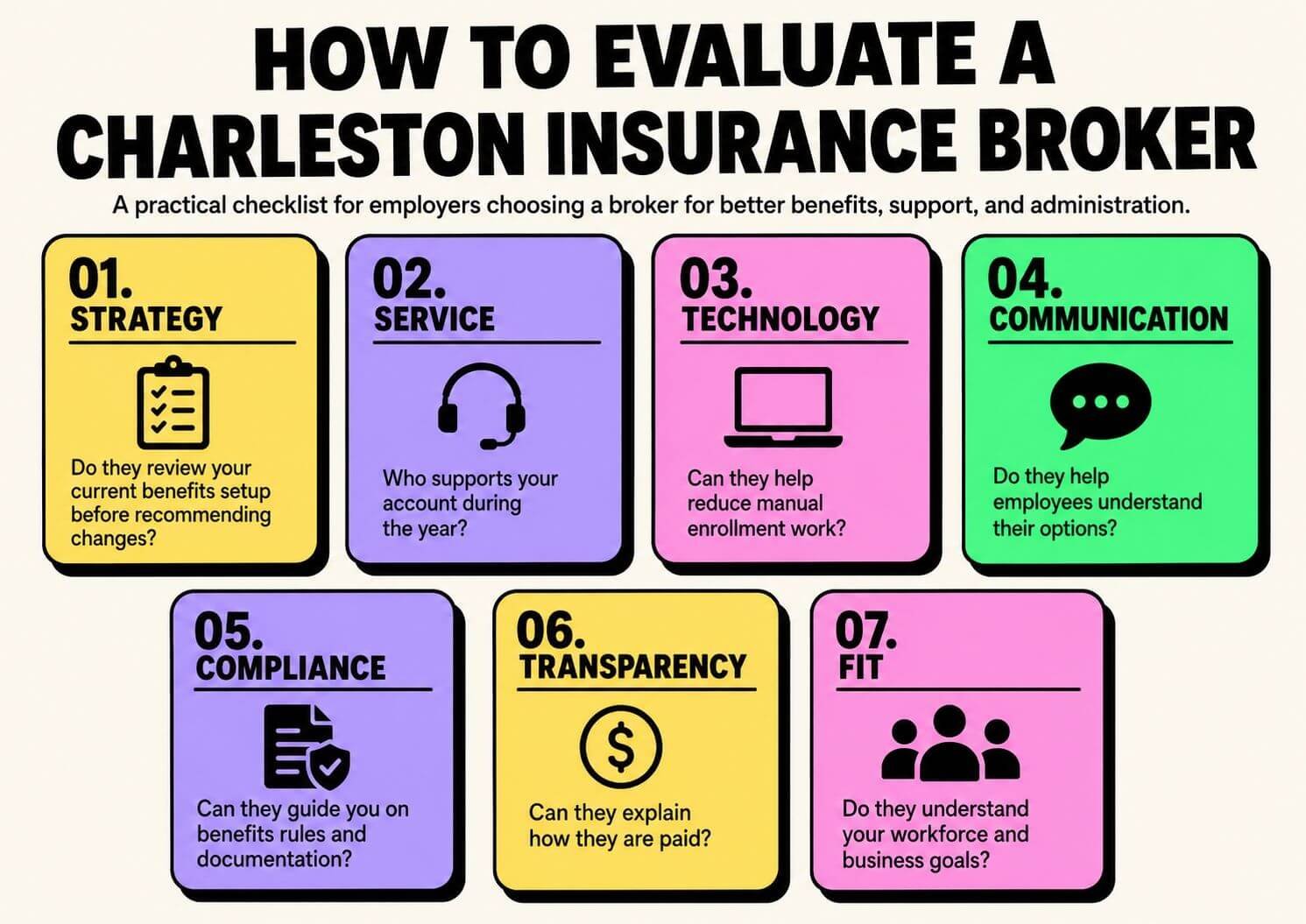 HOW TO EVALUATE A CHARLESTON INSURANCE BROKER

A practical checklist for employers choosing a broker for better benefits, support, and administration.

01.
STRATEGY

Do they review your current benefits setup before recommending changes?

02.
SERVICE

Who supports your account during the year?

03.
TECHNOLOGY

Can they help reduce manual enrollment work?

04.
COMMUNICATION

Do they help employees understand their options?

05.
COMPLIANCE

Can they guide you on benefits rules and documentation?

06.
TRANSPARENCY

$

Can they explain how they are paid?

07.
FIT

Do they understand your workforce and business goals?